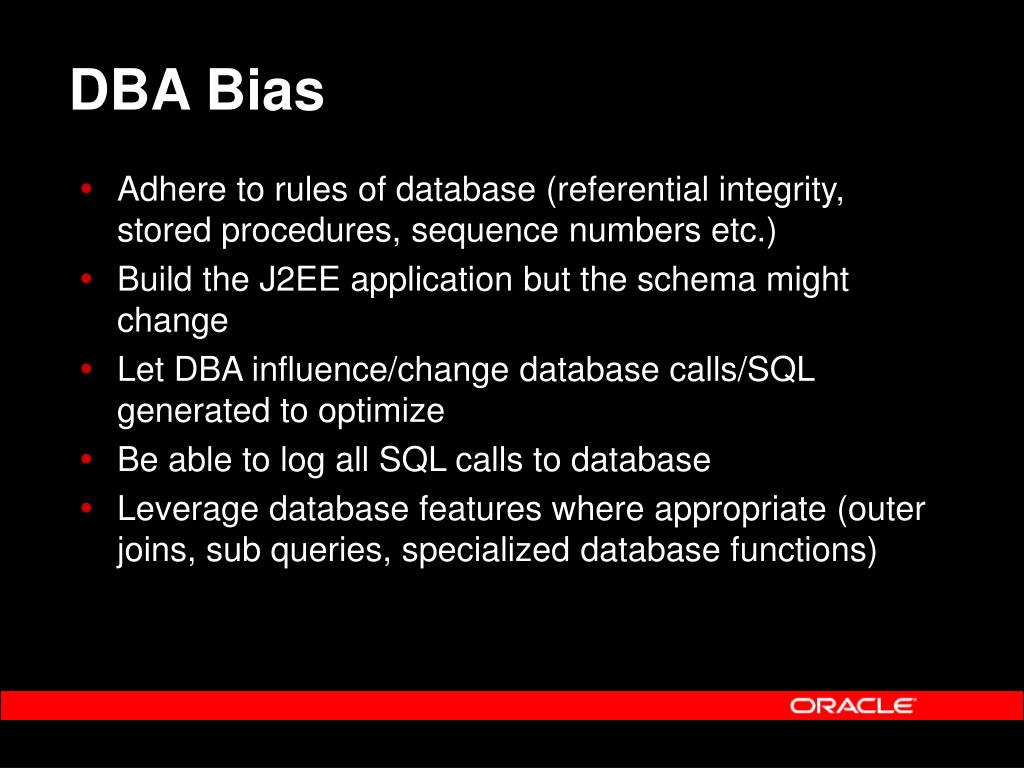 DBA Bias

• Adhere to rules of database (referential integrity, stored procedures, sequence numbers etc.)
• Build the J2EE application but the schema might change
• Let DBA influence/change database calls/SQL generated to optimize
• Be able to log all SQL calls to database
• Leverage database features where appropriate (outer joins, sub queries, specialized database functions)

ORACLE